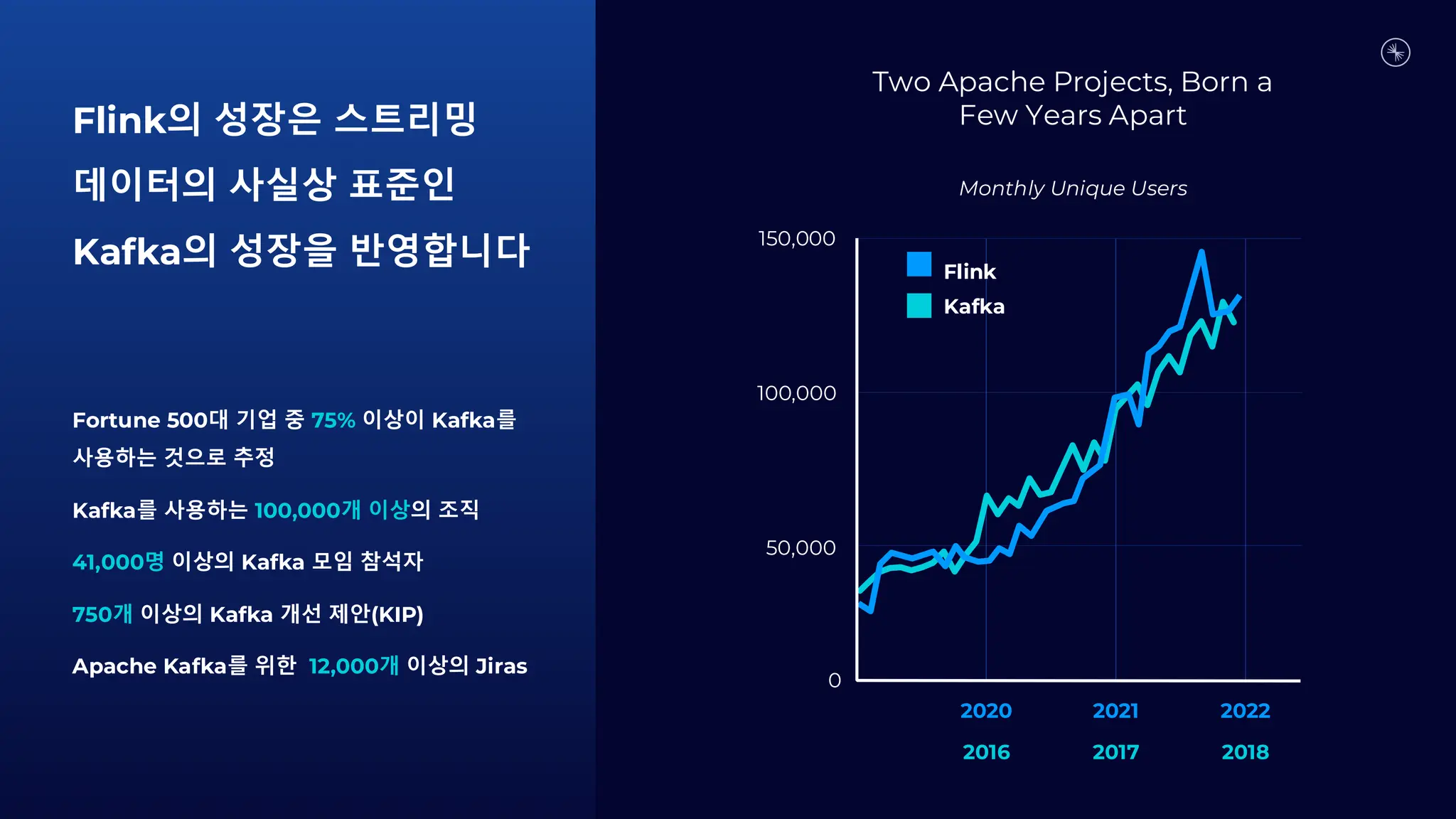 Flink의 성장은 스트리밍 데이터의 사실상 표준인 Kafka의 성장을 반영합니다

Fortune 500대 기업 중 75% 이상이 Kafka를 사용하는 것으로 추정

Kafka를 사용하는 100,000개 이상의 조직

41,000명 이상의 Kafka 모임 참석자

750개 이상의 Kafka 개선 제안(KIP)

Apache Kafka를 위한 12,000개 이상의 Jiras

Two Apache Projects, Born a Few Years Apart

Monthly Unique Users

150,000
100,000
50,000
0

Flink
Kafka

2020 2021 2022
2016 2017 2018